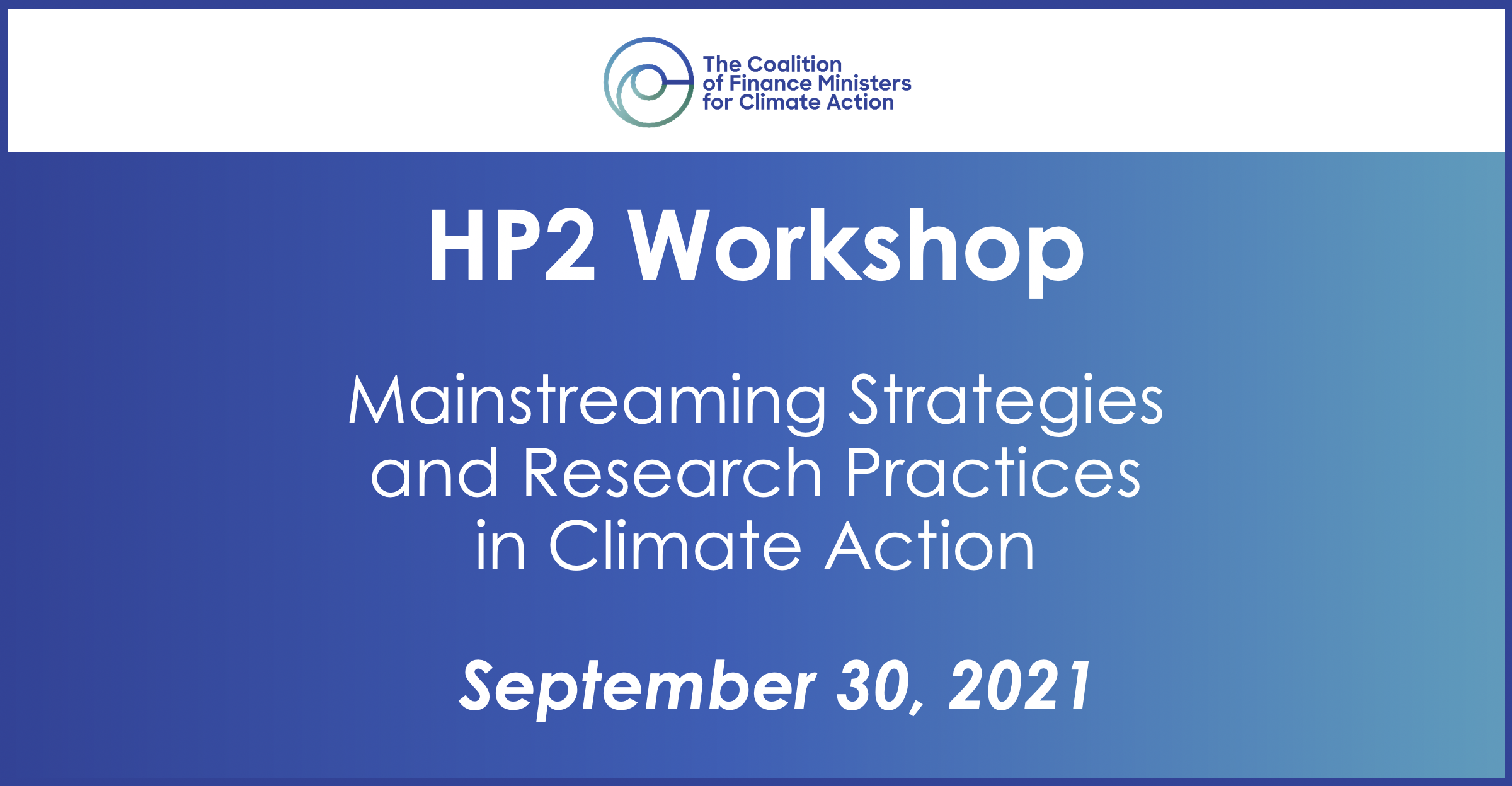 The Coalition of Finance Ministers for Climate Action

HP2 Workshop

Mainstreaming Strategies and Research Practices in Climate Action

September 30, 2021